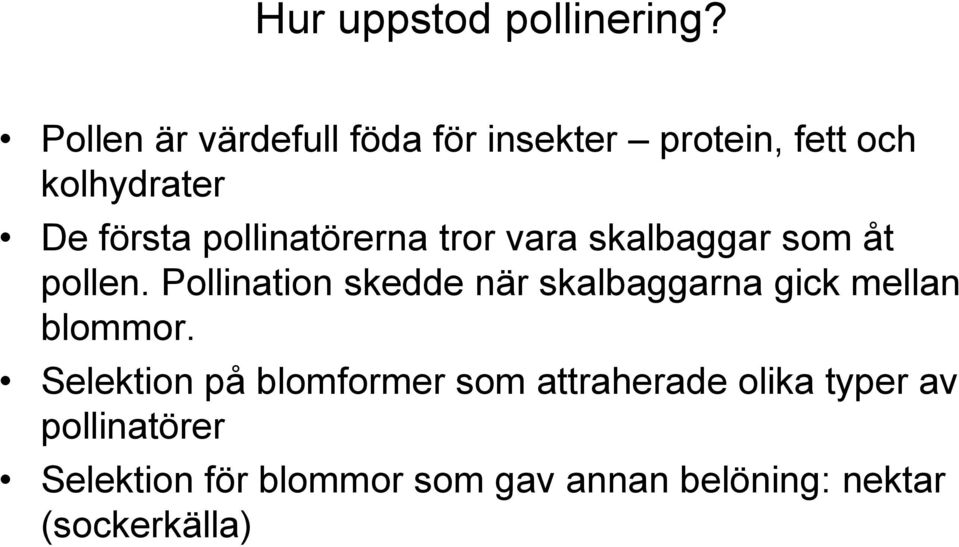 Hur uppstod pollinering?

• Pollen är värdefull föda för insekter – protein, fett och kolhydrater
• De första pollinatörerna tror vara skalbaggar som åt pollen. Pollination skedde när skalbaggarna gick mellan blommor.
• Selektion på blomformer som attraherade olika typer av pollinatörer
• Selektion för blommor som gav annan belöning: nektar (sockerkälla)